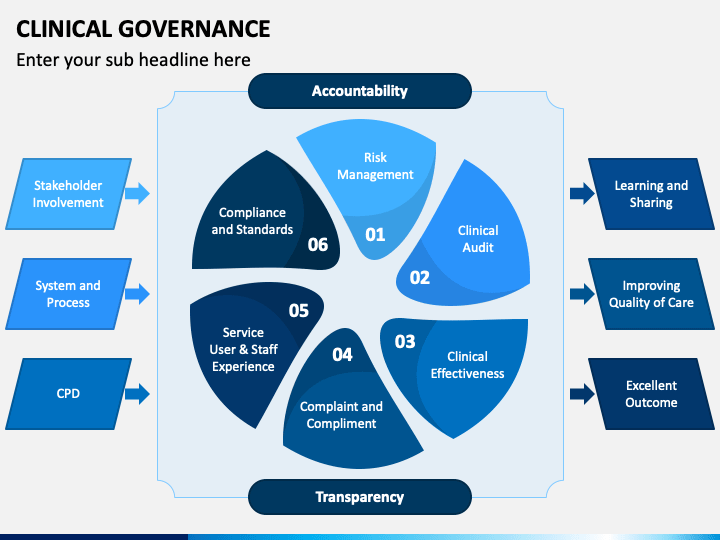 CLINICAL GOVERNANCE
Enter your sub headline here

Accountability

Stakeholder Involvement

System and Process

CPD

Risk Management
01

Clinical Audit
02

03
Clinical Effectiveness

04
Complaint and Compliment

05
Service User & Staff Experience

Compliance and Standards
06

Learning and Sharing

Improving Quality of Care

Excellent Outcome

Transparency